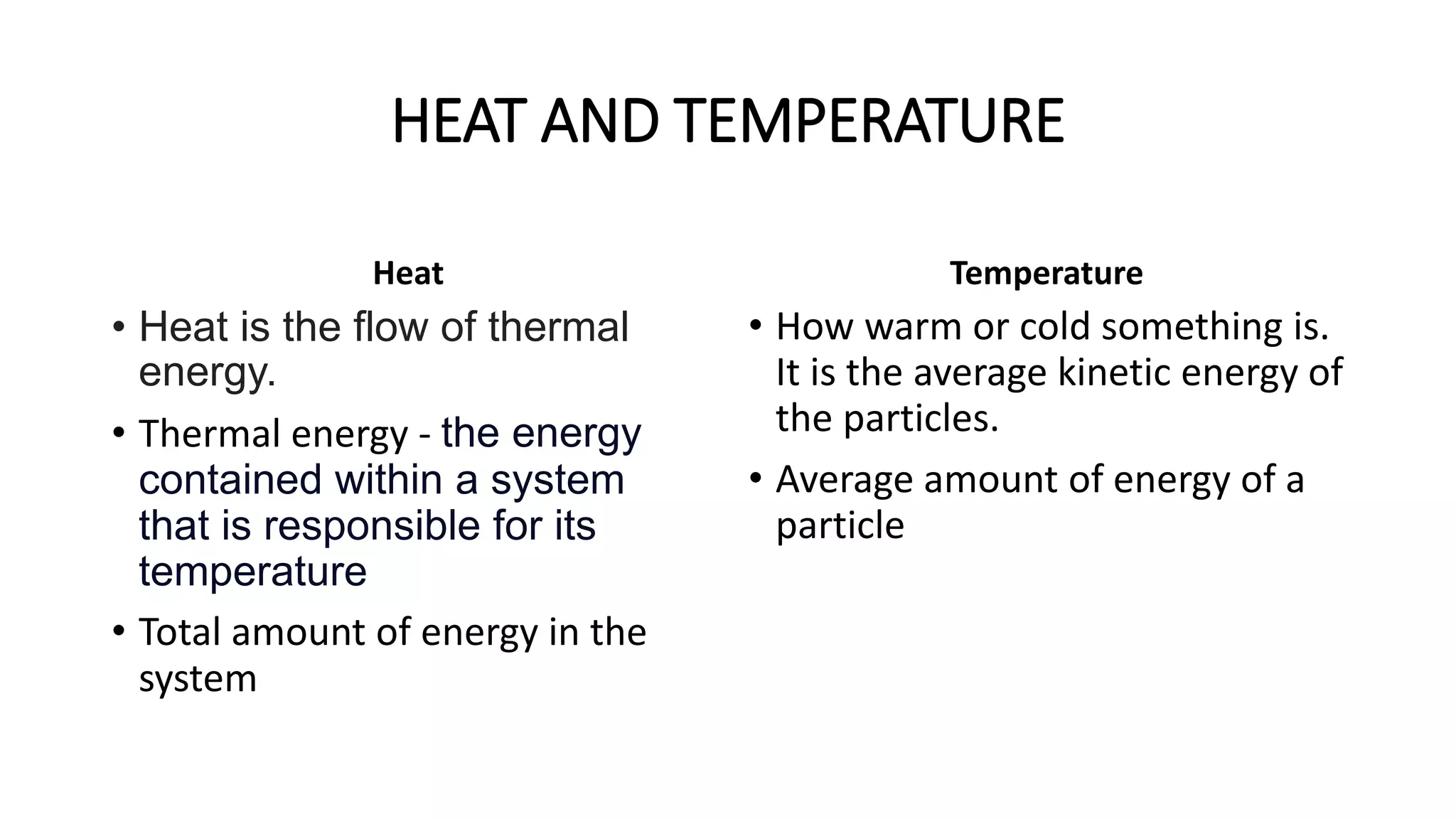 HEAT AND TEMPERATURE

Heat

• Heat is the flow of thermal energy.

• Thermal energy - the energy contained within a system that is responsible for its temperature

• Total amount of energy in the system

Temperature

• How warm or cold something is. It is the average kinetic energy of the particles.

• Average amount of energy of a particle